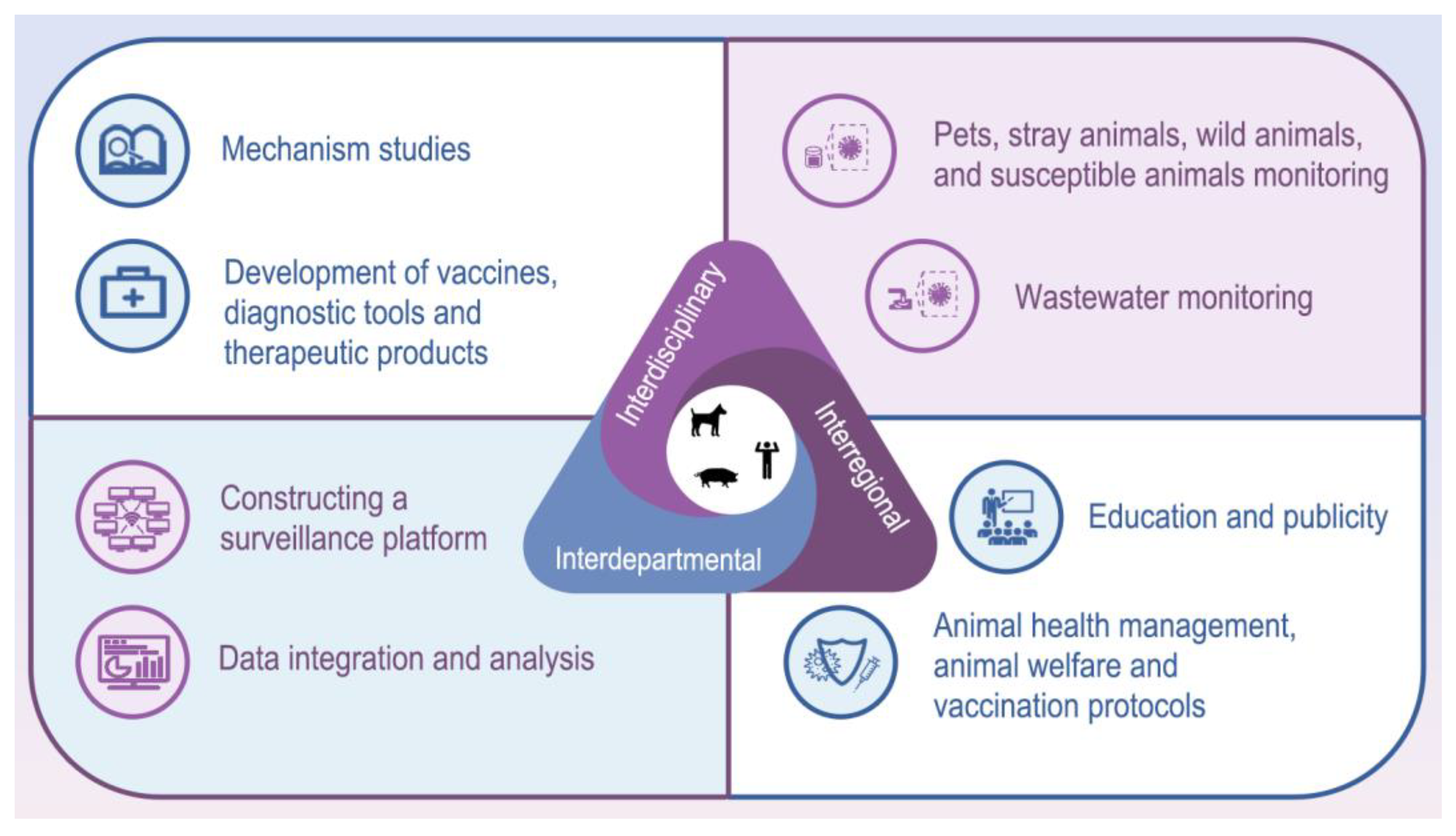 Mechanism studies

Development of vaccines, diagnostic tools and therapeutic products

Pets, stray animals, wild animals, and susceptible animals monitoring

Wastewater monitoring

Interdisciplinary

Interregional

Interdepartmental

Constructing a surveillance platform

Data integration and analysis

Education and publicity

Animal health management, animal welfare and vaccination protocols